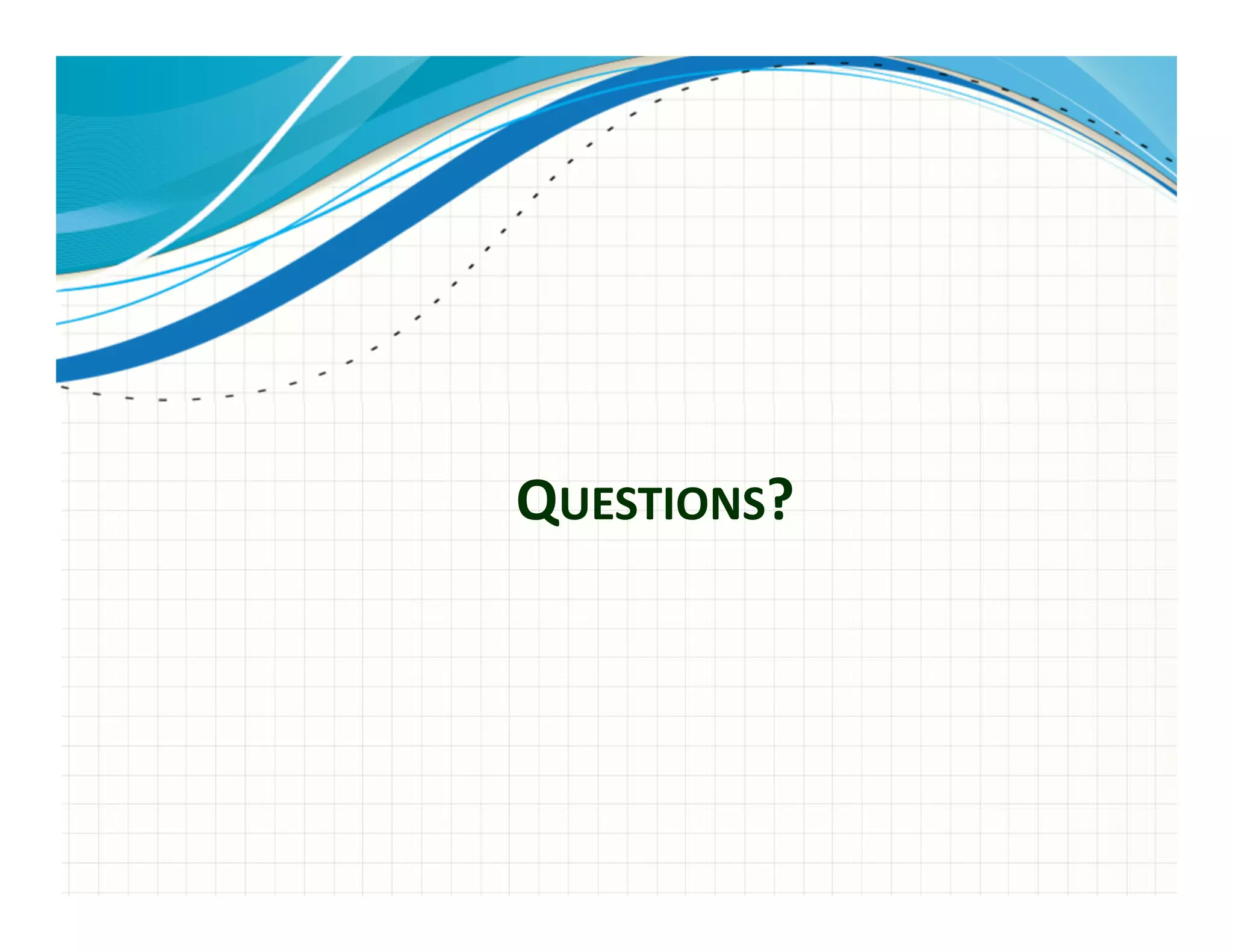 QUESTIONS?